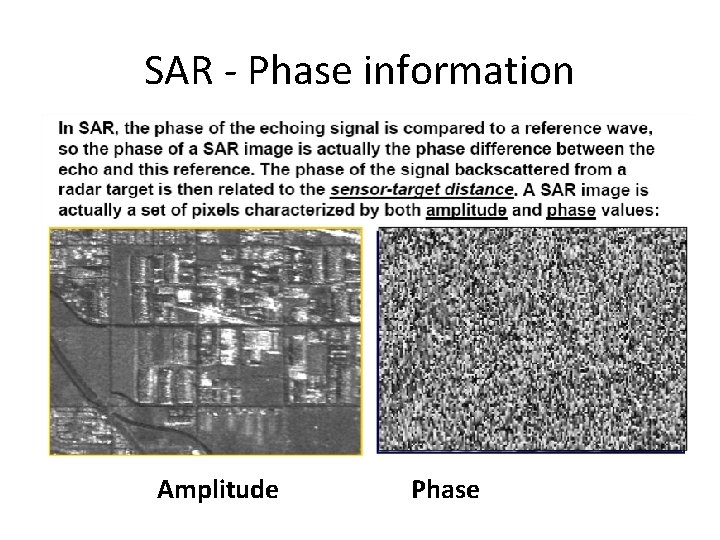 SAR - Phase information

In SAR, the phase of the echoing signal is compared to a reference wave, so the phase of a SAR image is actually the phase difference between the echo and this reference. The phase of the signal backscattered from a radar target is then related to the sensor-target distance. A SAR image is actually a set of pixels characterized by both amplitude and phase values:

Amplitude

Phase